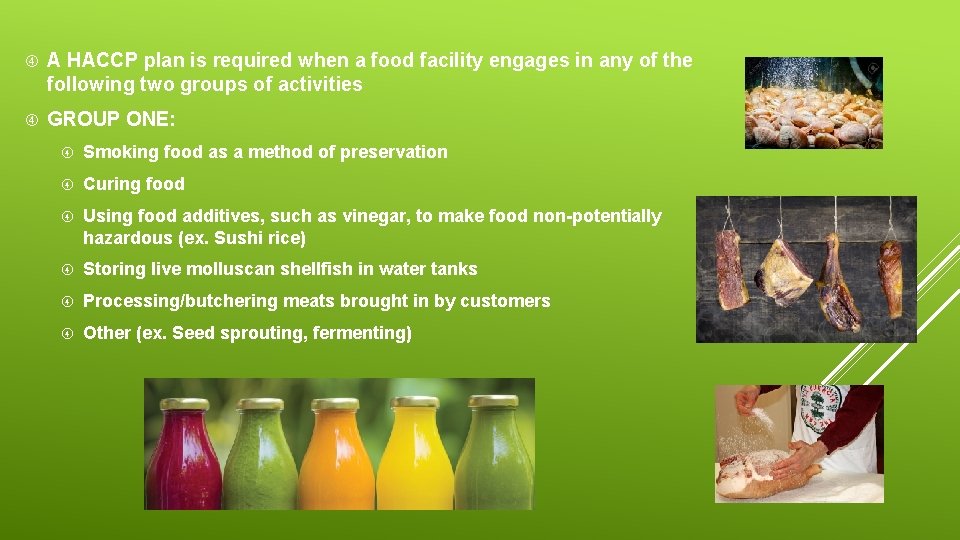 A HACCP plan is required when a food facility engages in any of the following two groups of activities

GROUP ONE:

Smoking food as a method of preservation

Curing food

Using food additives, such as vinegar, to make food non-potentially hazardous (ex. Sushi rice)

Storing live molluscan shellfish in water tanks

Processing/butchering meats brought in by customers

Other (ex. Seed sprouting, fermenting)